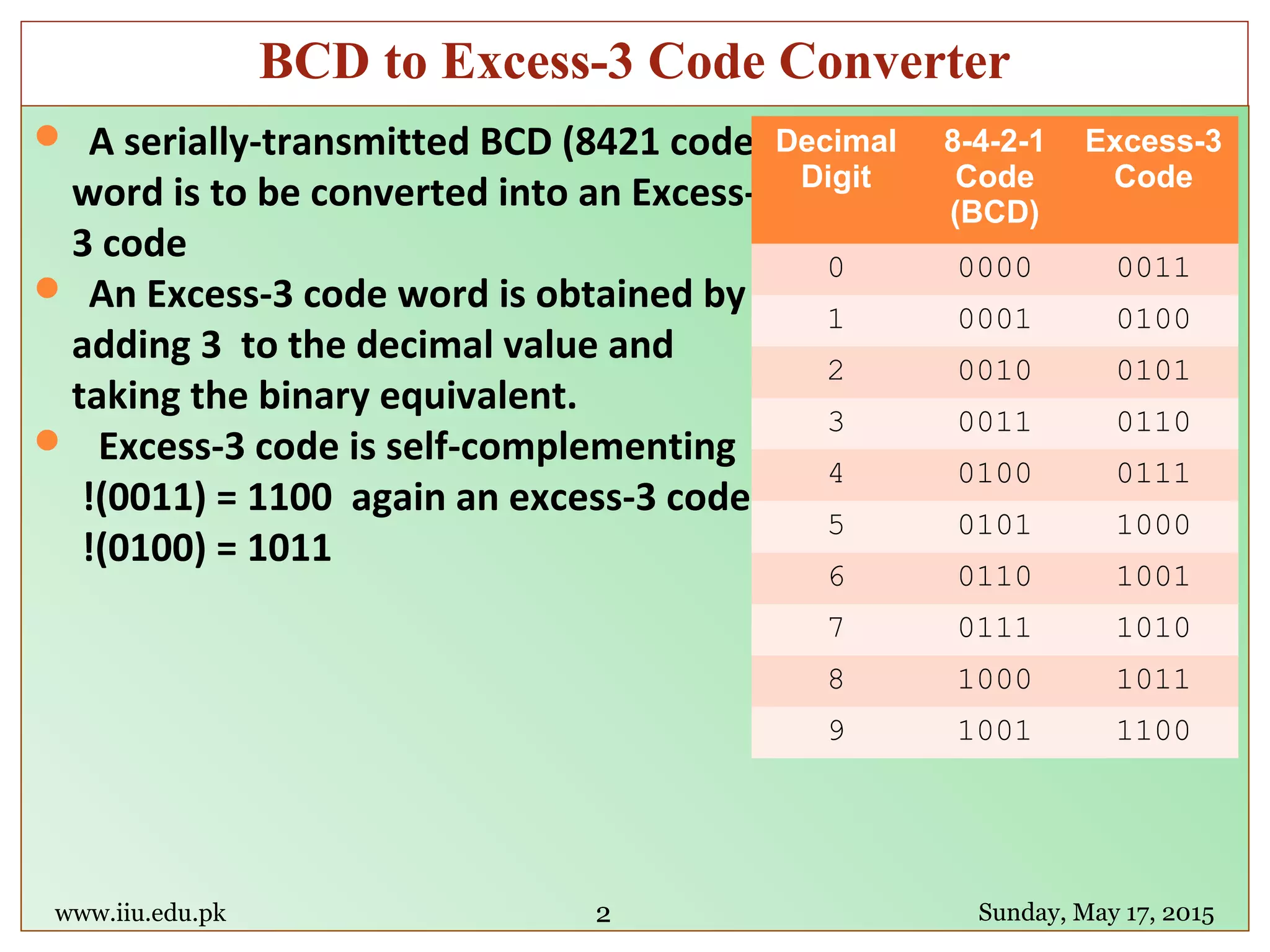 BCD to Excess-3 Code Converter

A serially-transmitted BCD (8421 code word is to be converted into an Excess-3 code

An Excess-3 code word is obtained by adding 3 to the decimal value and taking the binary equivalent.

Excess-3 code is self-complementing
!(0011) = 1100 again an excess-3 code
!(0100) = 1011

| Decimal Digit | 8-4-2-1 Code (BCD) | Excess-3 Code |
|---|---|---|
| 0 | 0000 | 0011 |
| 1 | 0001 | 0100 |
| 2 | 0010 | 0101 |
| 3 | 0011 | 0110 |
| 4 | 0100 | 0111 |
| 5 | 0101 | 1000 |
| 6 | 0110 | 1001 |
| 7 | 0111 | 1010 |
| 8 | 1000 | 1011 |
| 9 | 1001 | 1100 |

www.iiu.edu.pk
2
Sunday, May 17, 2015